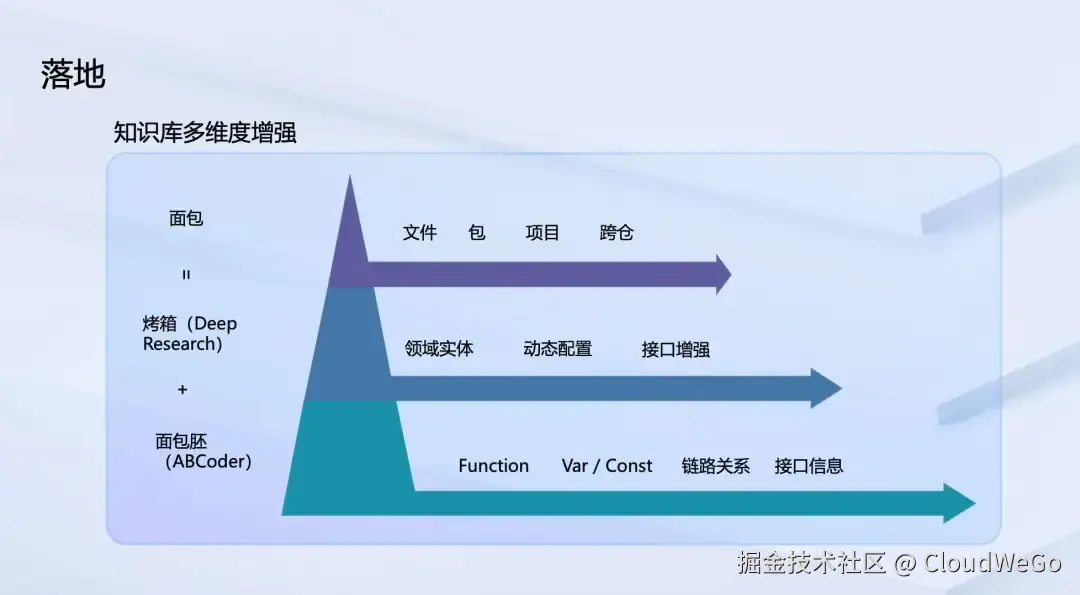 落地

知识库多维度增强

面包

=

烤箱（Deep Research）

+

面包胚（ABCoder）

文件　包　项目　跨仓

领域实体　动态配置　接口增强

Function　Var / Const　链路关系　接口信息

掘金技术社区 @ CloudWeGo